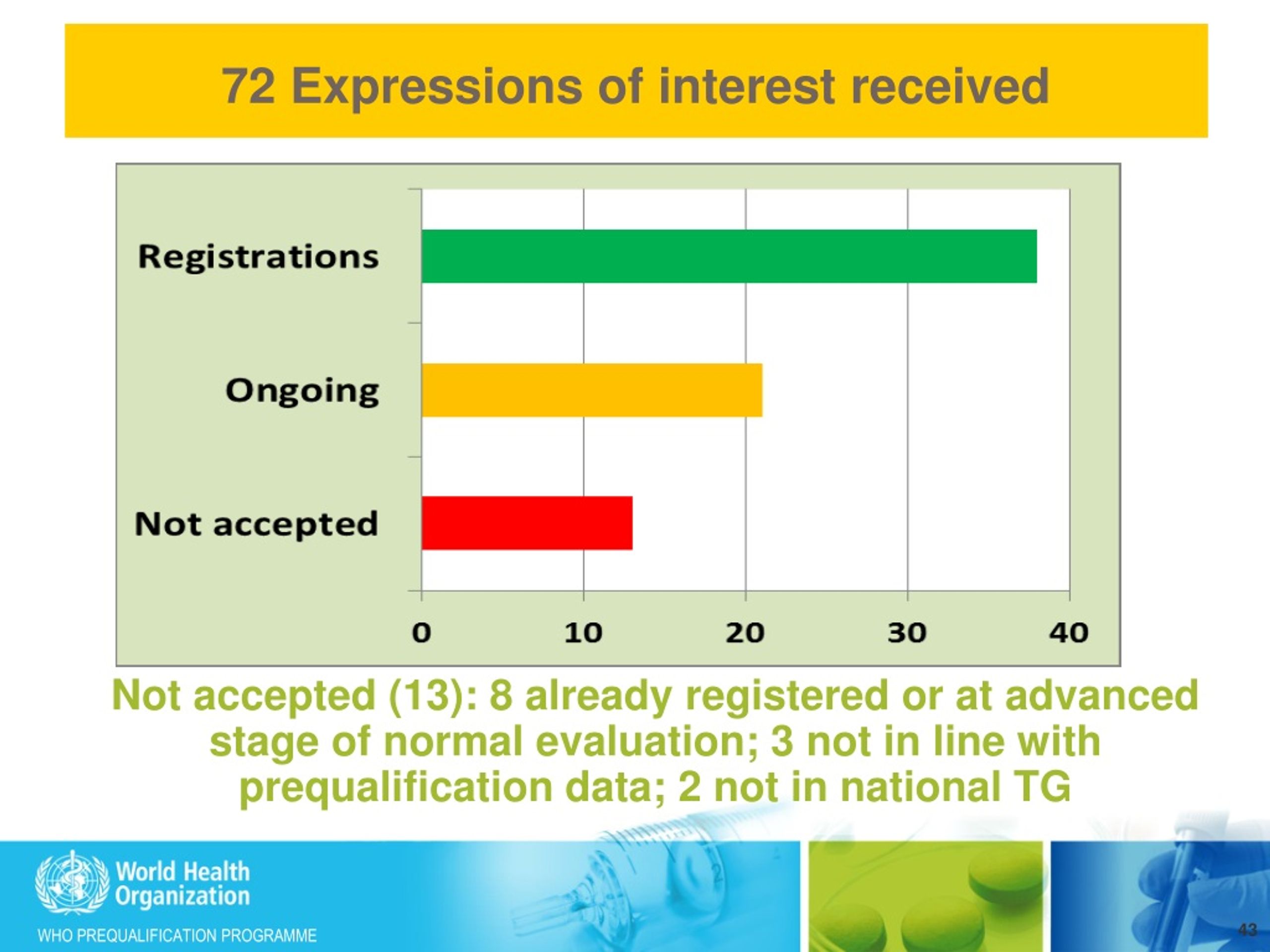 72 Expressions of interest received

Registrations

Ongoing

Not accepted

0
10
20
30
40

Not accepted (13): 8 already registered or at advanced stage of normal evaluation; 3 not in line with prequalification data; 2 not in national TG

World Health Organization

WHO PREQUALIFICATION PROGRAMME

43